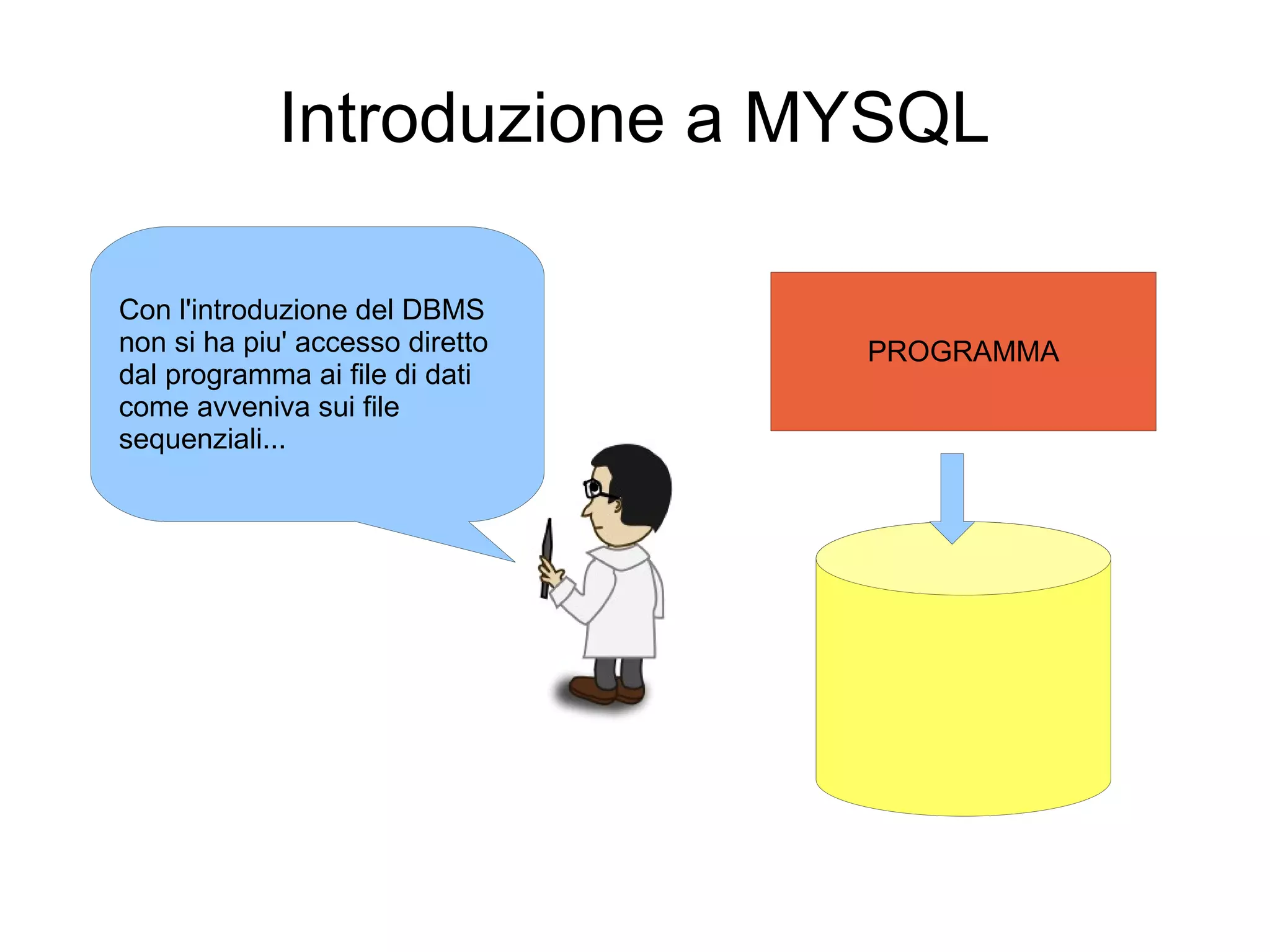 Introduzione a MYSQL

Con l'introduzione del DBMS non si ha piu' accesso diretto dal programma ai file di dati come avveniva sui file sequenziali...

PROGRAMMA